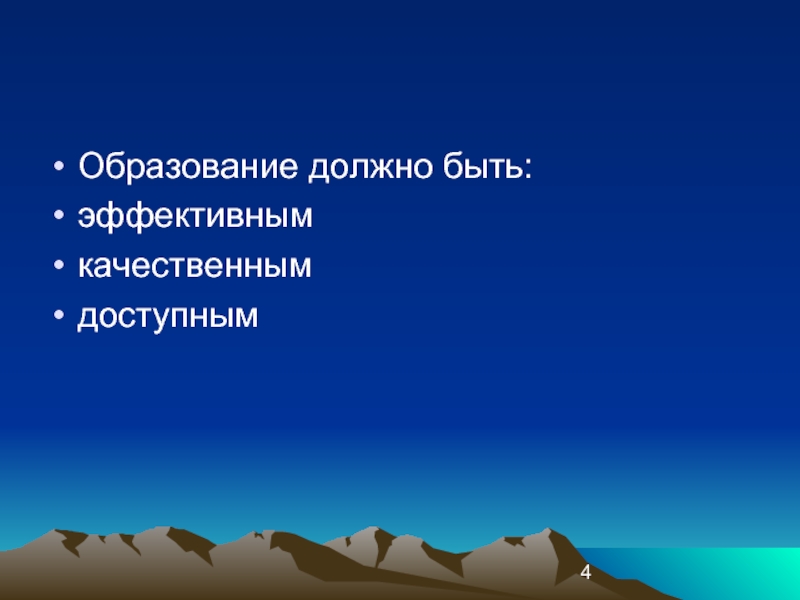 • Образование должно быть:
• эффективным
• качественным
• доступным

4